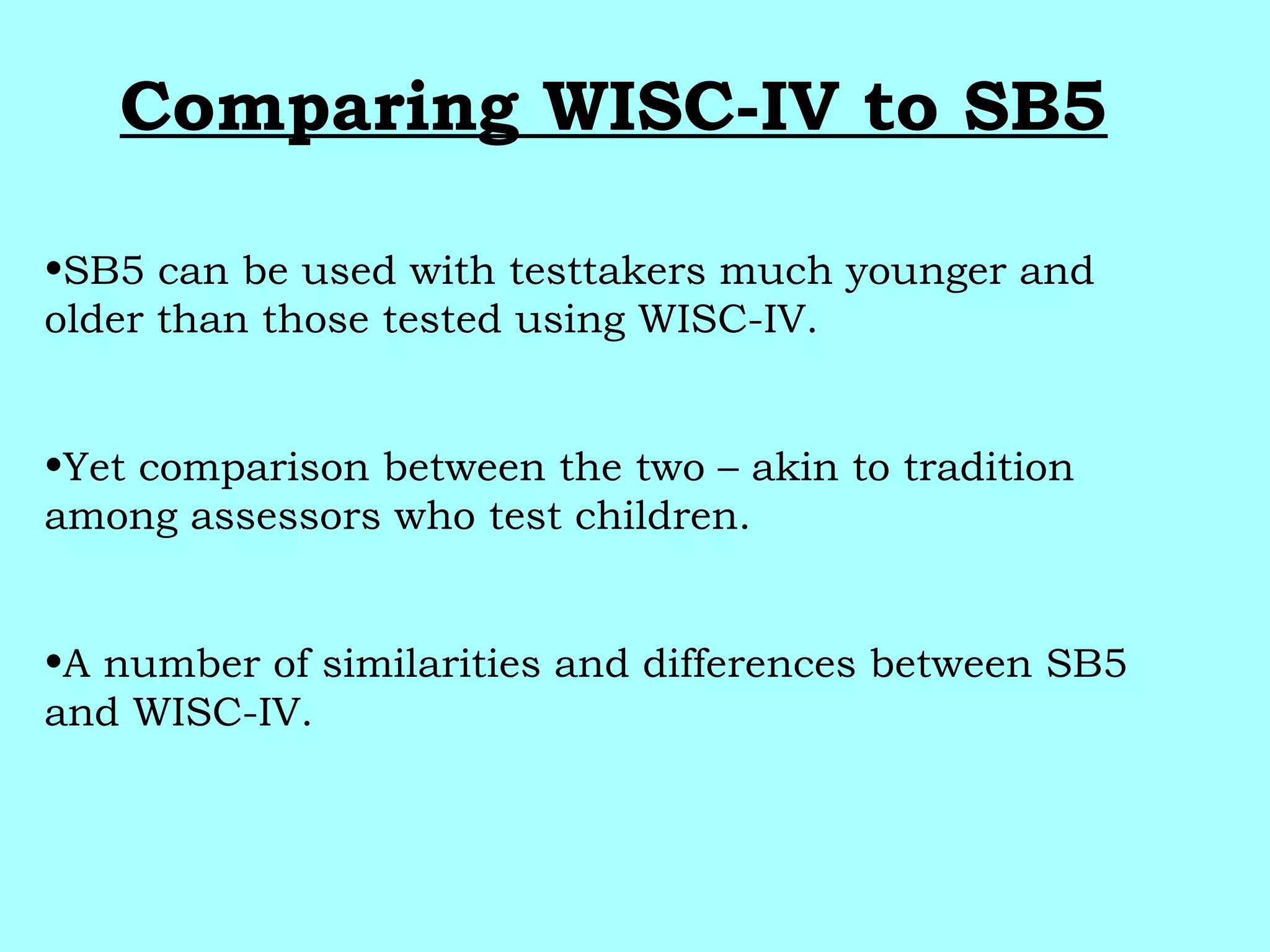 Comparing WISC-IV to SB5

•SB5 can be used with testtakers much younger and older than those tested using WISC-IV.

•Yet comparison between the two – akin to tradition among assessors who test children.

•A number of similarities and differences between SB5 and WISC-IV.